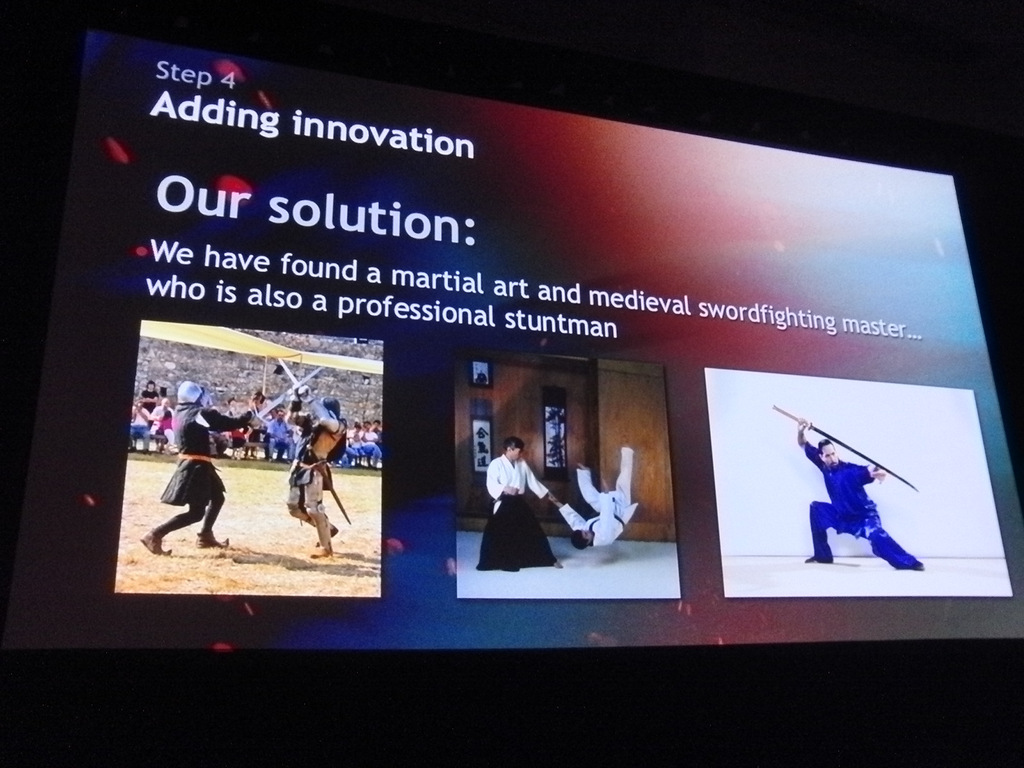 Step 4
Adding innovation

Our solution:
We have found a martial art and medieval swordfighting master... who is also a professional stuntman